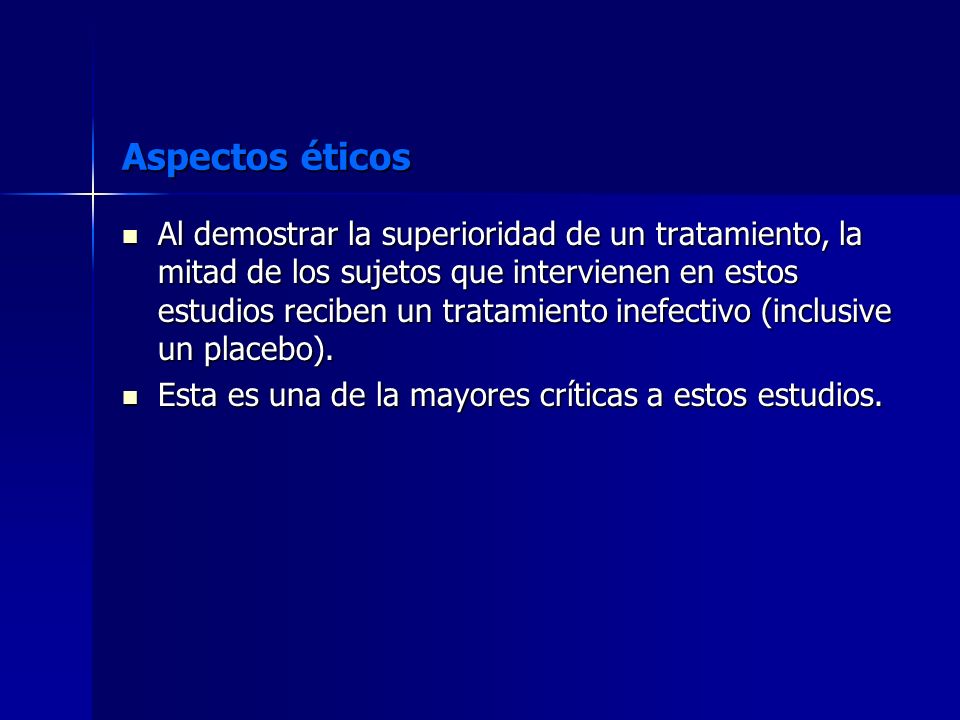 Aspectos éticos

- Al demostrar la superioridad de un tratamiento, la mitad de los sujetos que intervienen en estos estudios reciben un tratamiento inefectivo (inclusive un placebo).
- Esta es una de la mayores críticas a estos estudios.